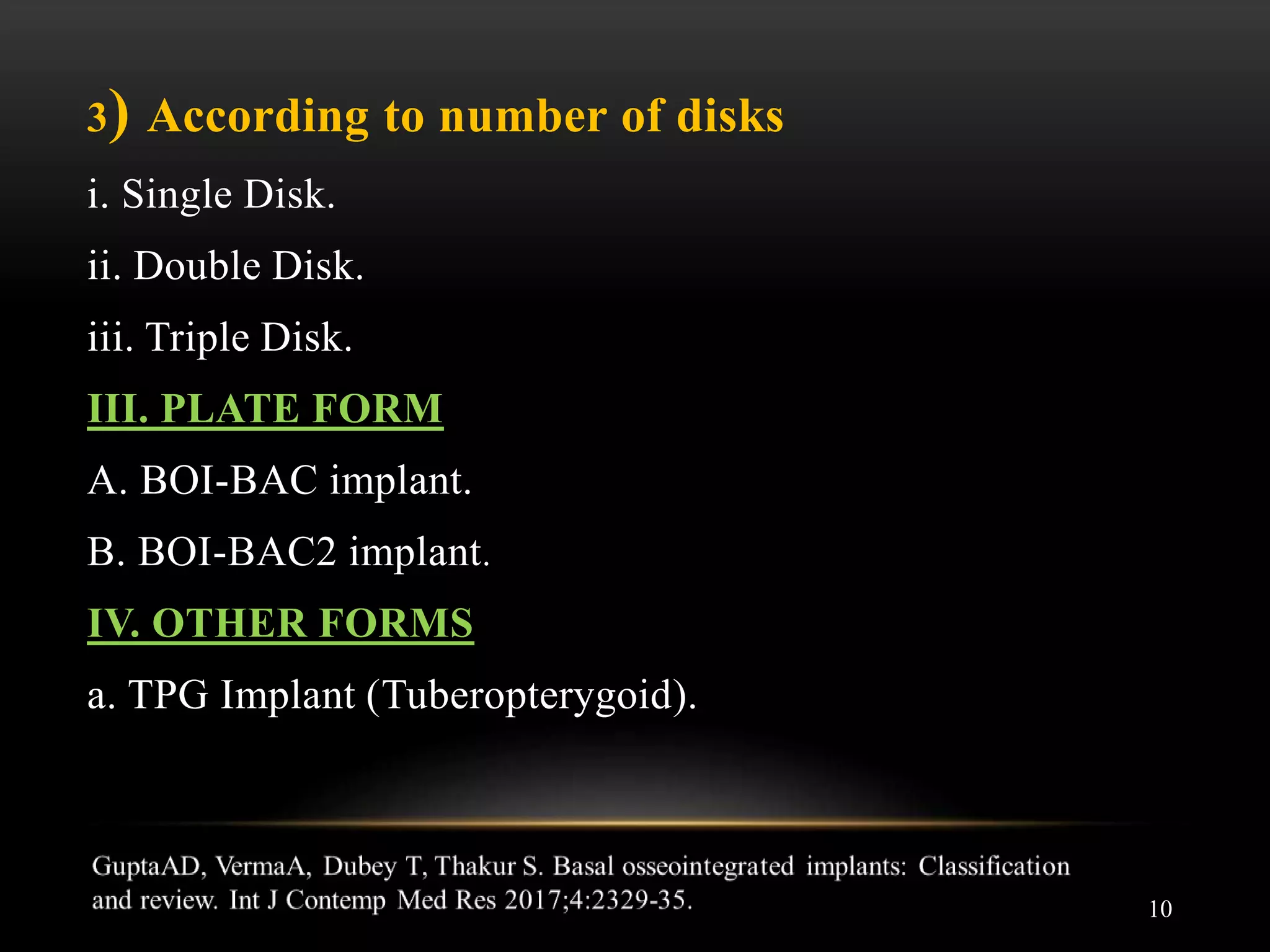 3) According to number of disks

i. Single Disk.

ii. Double Disk.

iii. Triple Disk.

III. PLATE FORM

A. BOI-BAC implant.

B. BOI-BAC2 implant.

IV. OTHER FORMS

a. TPG Implant (Tuberopterygoid).

GuptaAD, VermaA, Dubey T, Thakur S. Basal osseointegrated implants: Classification and review. Int J Contemp Med Res 2017;4:2329-35.

10